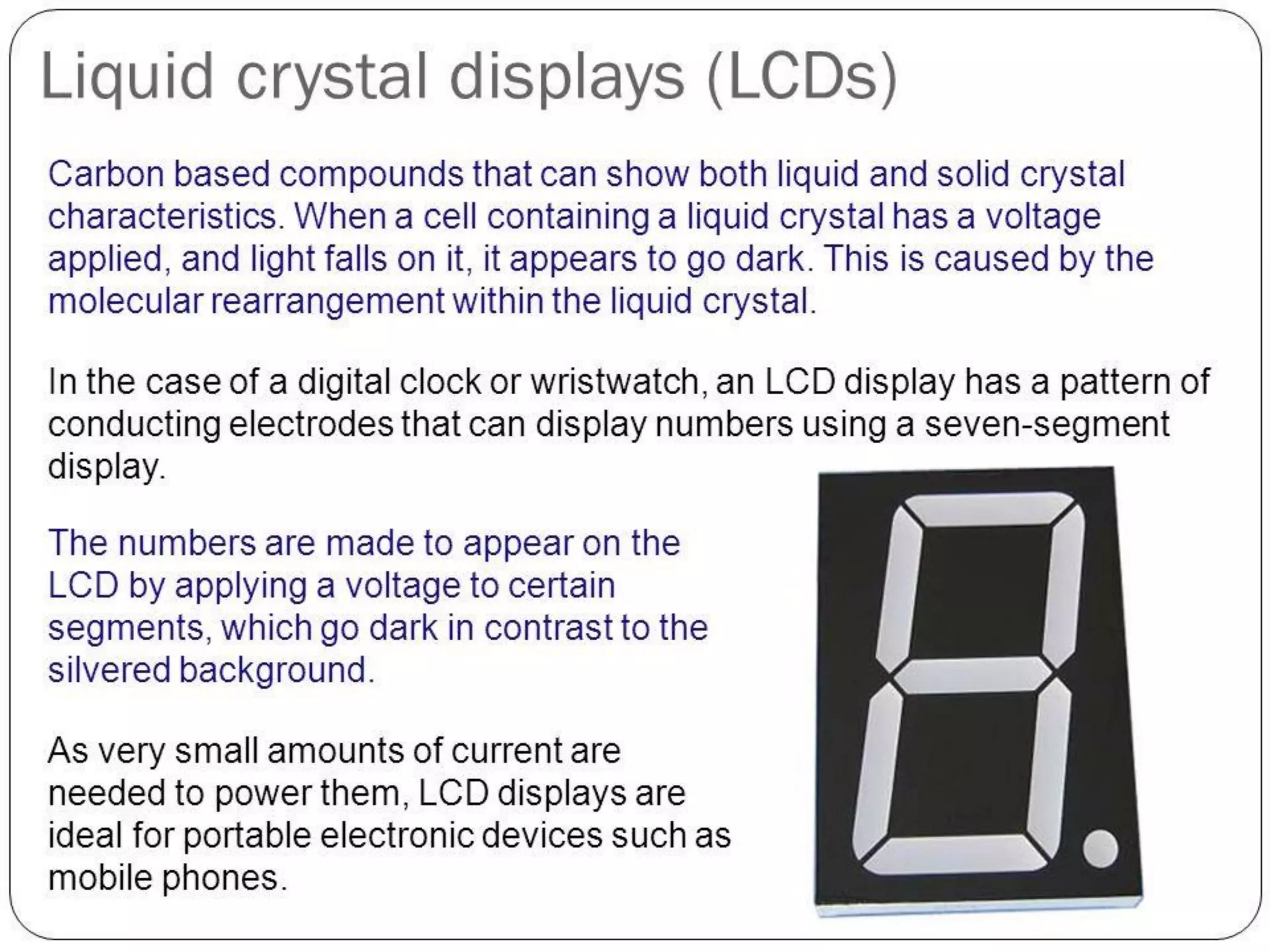 Liquid crystal displays (LCDs)

Carbon based compounds that can show both liquid and solid crystal characteristics. When a cell containing a liquid crystal has a voltage applied, and light falls on it, it appears to go dark. This is caused by the molecular rearrangement within the liquid crystal.

In the case of a digital clock or wristwatch, an LCD display has a pattern of conducting electrodes that can display numbers using a seven-segment display.

The numbers are made to appear on the LCD by applying a voltage to certain segments, which go dark in contrast to the silvered background.

As very small amounts of current are needed to power them, LCD displays are ideal for portable electronic devices such as mobile phones.